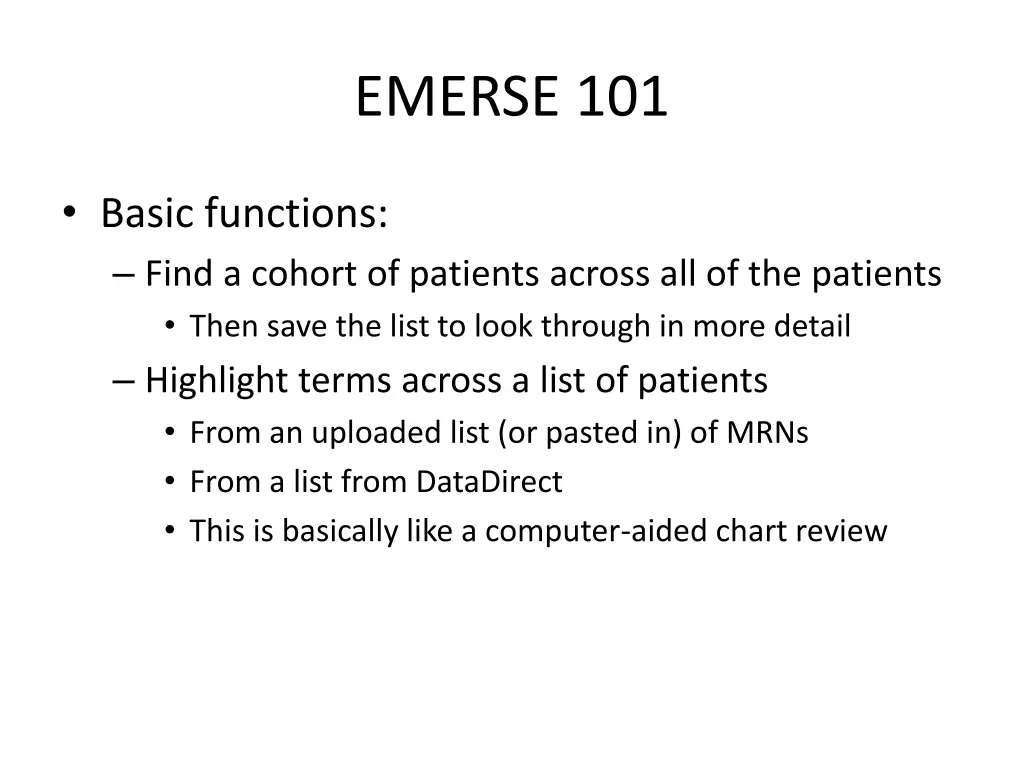 EMERSE 101

• Basic functions:
– Find a cohort of patients across all of the patients
• Then save the list to look through in more detail
– Highlight terms across a list of patients
• From an uploaded list (or pasted in) of MRNs
• From a list from DataDirect
• This is basically like a computer-aided chart review